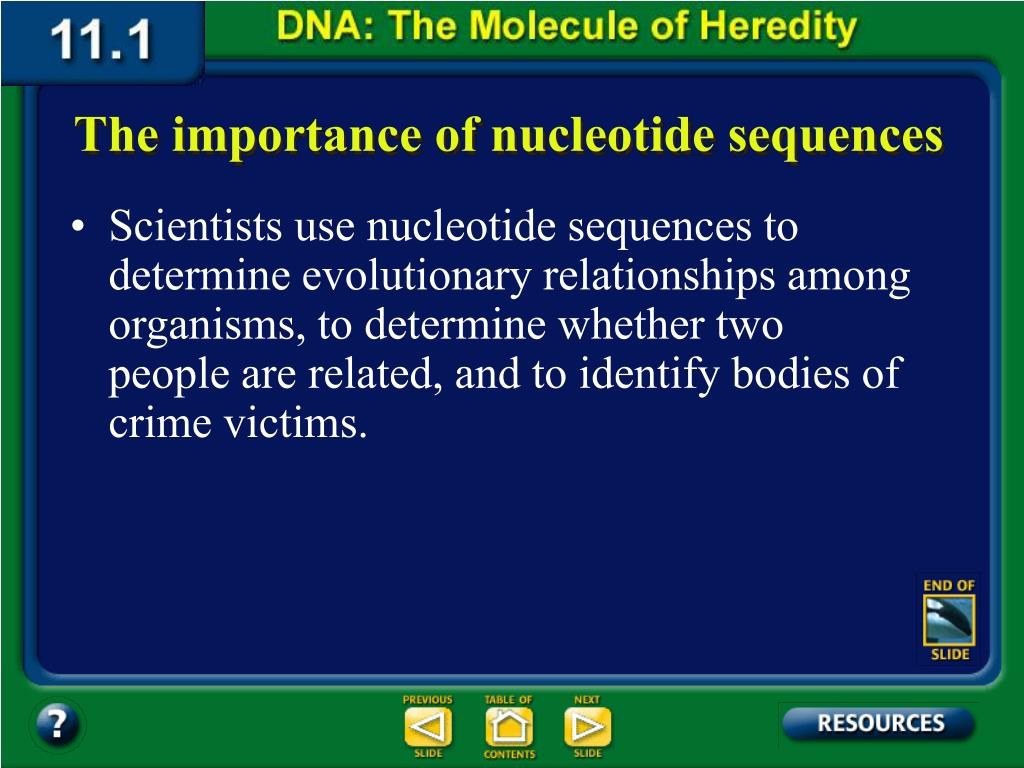 11.1 DNA: The Molecule of Heredity

The importance of nucleotide sequences

• Scientists use nucleotide sequences to determine evolutionary relationships among organisms, to determine whether two people are related, and to identify bodies of crime victims.

END OF SLIDE

?

PREVIOUS SLIDE

TABLE OF CONTENTS

NEXT SLIDE

RESOURCES